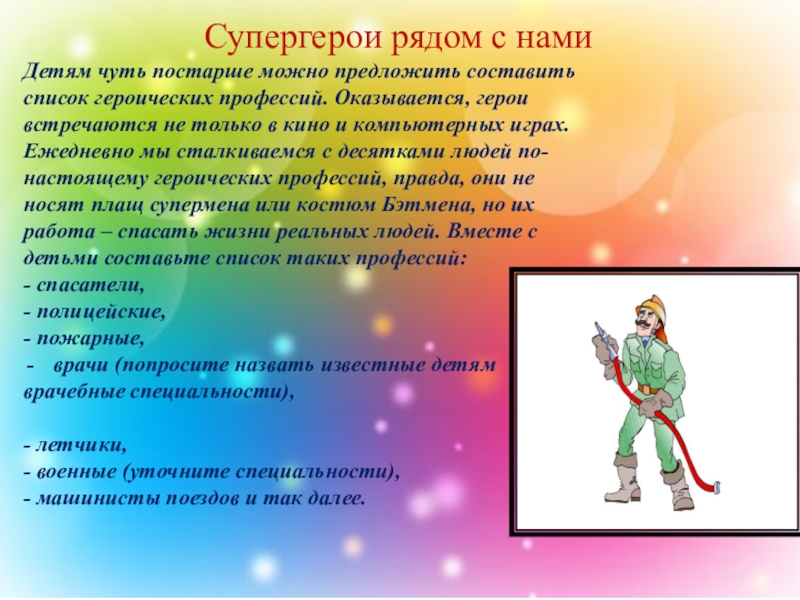 Супергерои рядом с нами

Детям чуть постарше можно предложить составить список героических профессий. Оказывается, герои встречаются не только в кино и компьютерных играх. Ежедневно мы сталкиваемся с десятками людей по-настоящему героических профессий, правда, они не носят плащ супермена или костюм Бэтмена, но их работа – спасать жизни реальных людей. Вместе с детьми составьте список таких профессий:
- спасатели,
- полицейские,
- пожарные,
- врачи (попросите назвать известные детям врачебные специальности),

- летчики,
- военные (уточните специальности),
- машинисты поездов и так далее.